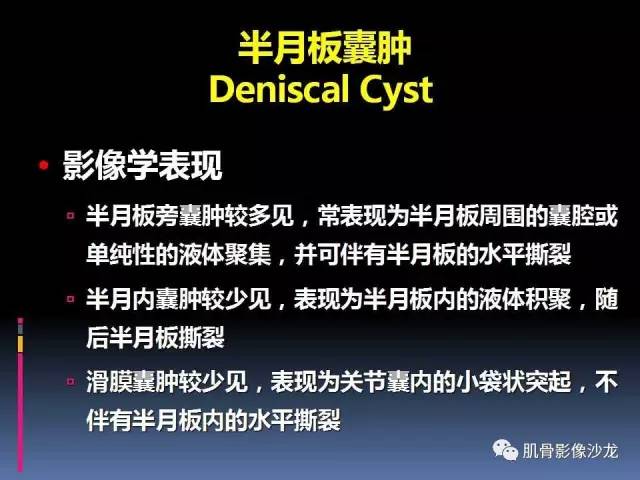 半月板囊肿
Deniscal Cyst

• 影像学表现

▫ 半月板旁囊肿较多见，常表现为半月板周围的囊腔或单纯性的液体聚集，并可伴有半月板的水平撕裂

▫ 半月内囊肿较少见，表现为半月板内的液体积聚，随后半月板撕裂

▫ 滑膜囊肿较少见，表现为关节囊内的小袋状突起，不伴有半月板内的水平撕裂

肌骨影像沙龙